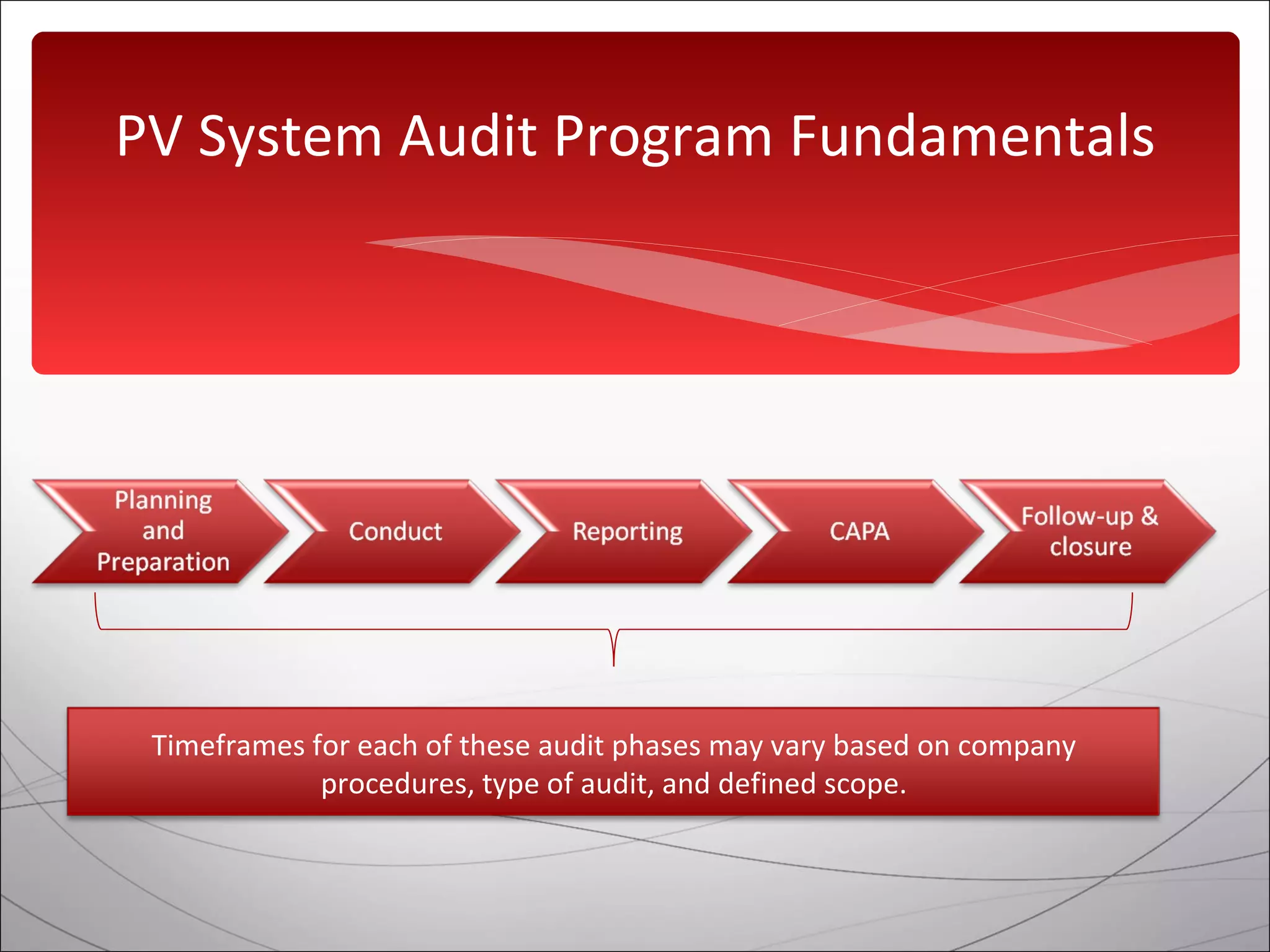 PV System Audit Program Fundamentals

Planning and Preparation

Conduct

Reporting

CAPA

Follow-up & closure

Timeframes for each of these audit phases may vary based on company procedures, type of audit, and defined scope.